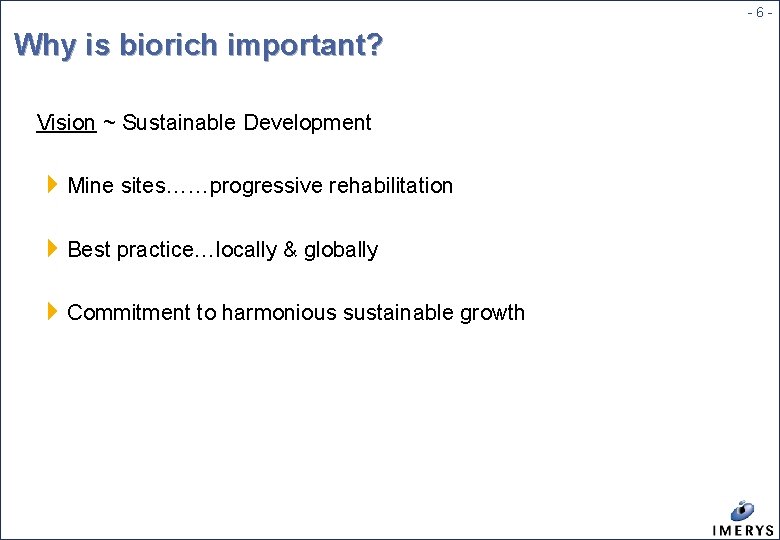 - 6 -

Why is biorich important?

Vision ~ Sustainable Development

Mine sites……progressive rehabilitation

Best practice…locally & globally

Commitment to harmonious sustainable growth

IMERYS